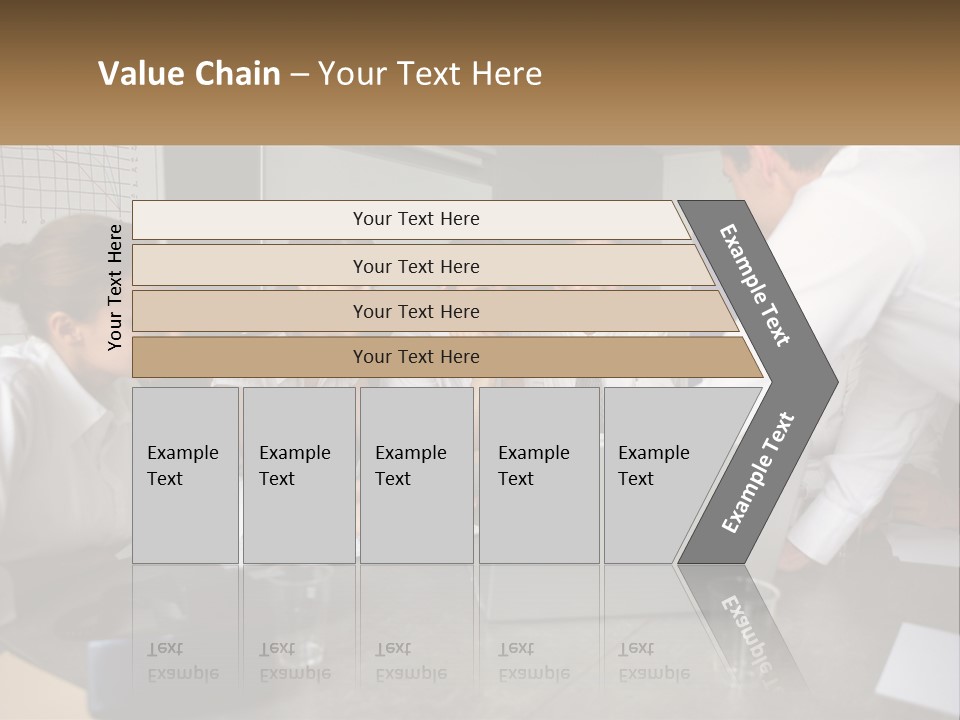 Value Chain – Your Text Here

Your Text Here

Your Text Here

Your Text Here

Your Text Here

Your Text Here

Example Text

Example Text

Example Text

Example Text

Example Text

Example Text

Example Text